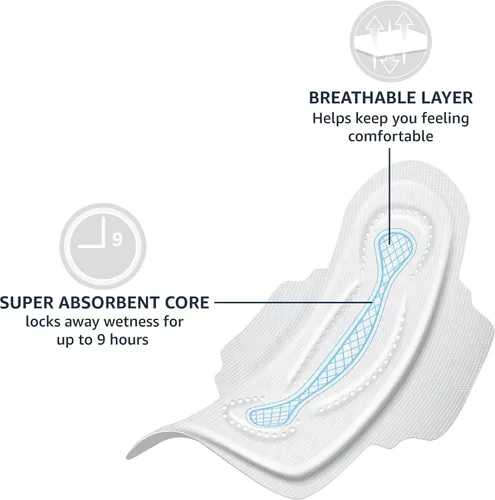 BREATHABLE LAYER
Helps keep you feeling comfortable

9

SUPER ABSORBENT CORE
locks away wetness for up to 9 hours